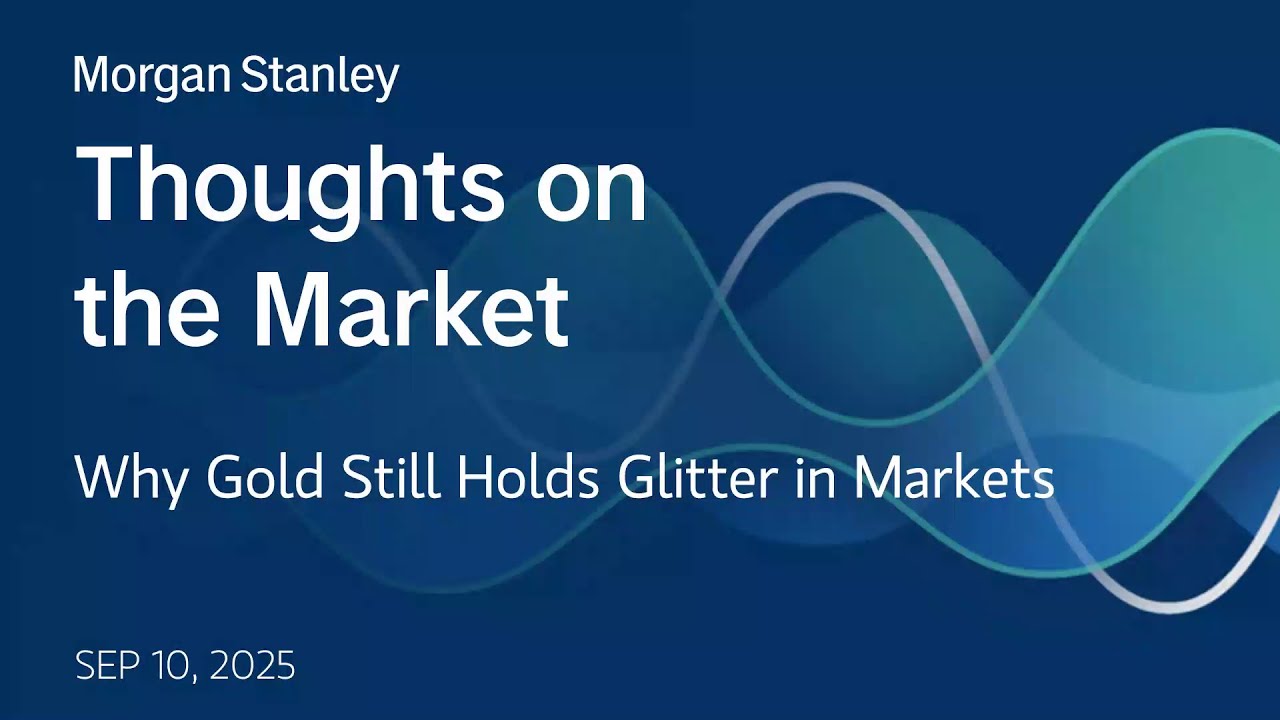 Morgan Stanley

Thoughts on the Market

Why Gold Still Holds Glitter in Markets

SEP 10, 2025